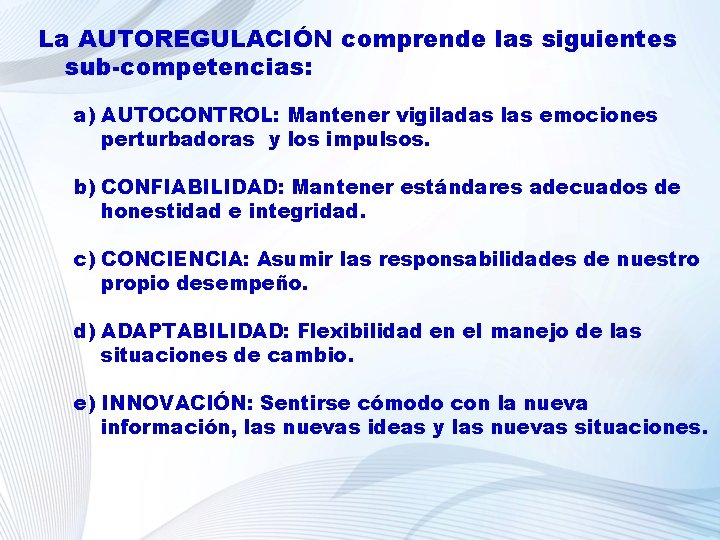 La AUTOREGULACIÓN comprende las siguientes sub-competencias:

a) AUTOCONTROL: Mantener vigiladas las emociones perturbadoras y los impulsos.

b) CONFIABILIDAD: Mantener estándares adecuados de honestidad e integridad.

c) CONCIENCIA: Asumir las responsabilidades de nuestro propio desempeño.

d) ADAPTABILIDAD: Flexibilidad en el manejo de las situaciones de cambio.

e) INNOVACIÓN: Sentirse cómodo con la nueva información, las nuevas ideas y las nuevas situaciones.